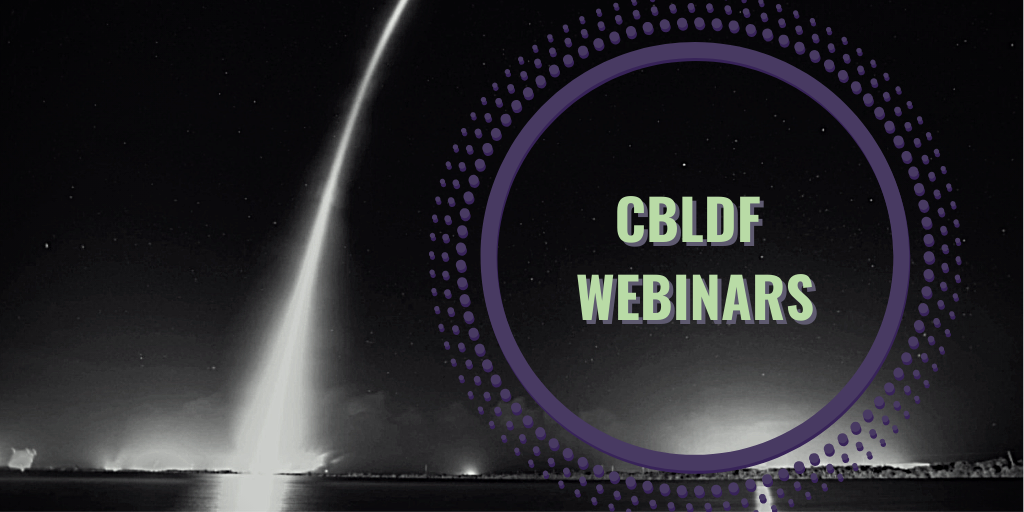 CBLDF
WEBINARS